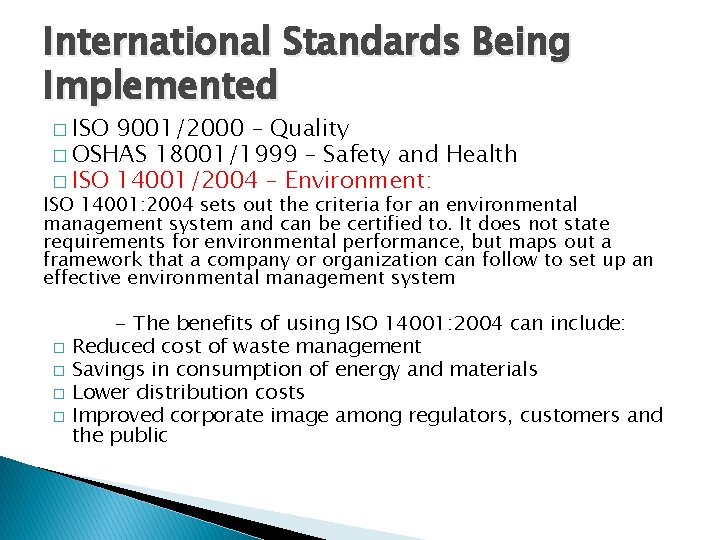 International Standards Being Implemented

□ ISO 9001/2000 – Quality
□ OSHAS 18001/1999 – Safety and Health
□ ISO 14001/2004 – Environment:

ISO 14001:2004 sets out the criteria for an environmental management system and can be certified to. It does not state requirements for environmental performance, but maps out a framework that a company or organization can follow to set up an effective environmental management system

– The benefits of using ISO 14001:2004 can include:
□ Reduced cost of waste management
□ Savings in consumption of energy and materials
□ Lower distribution costs
□ Improved corporate image among regulators, customers and the public